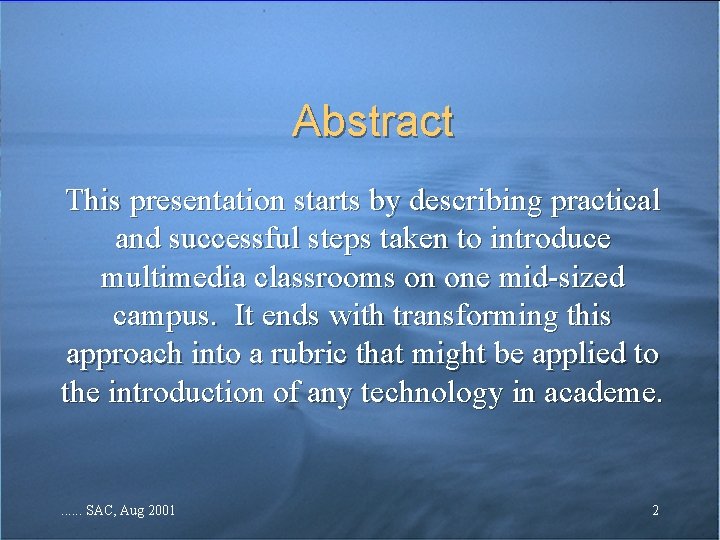 Abstract

This presentation starts by describing practical and successful steps taken to introduce multimedia classrooms on one mid-sized campus. It ends with transforming this approach into a rubric that might be applied to the introduction of any technology in academe.

...... SAC, Aug 2001

2